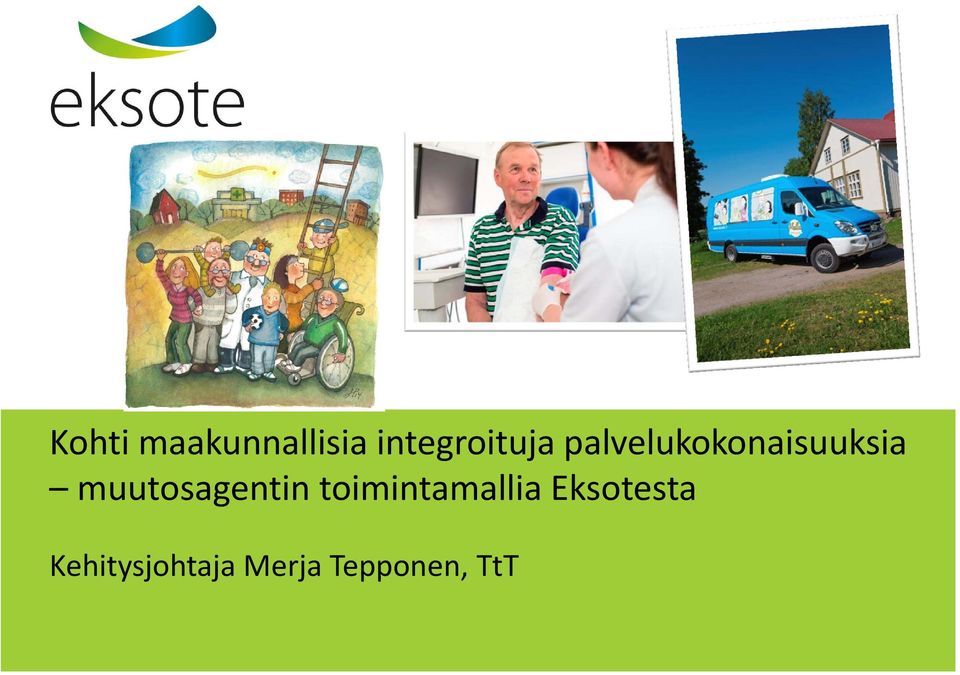 eksote

Kohti maakunnallisia integroituja palvelukokonaisuuksia – muutosagentin toimintamallia Eksotesta

Kehitysjohtaja Merja Tepponen, TtT